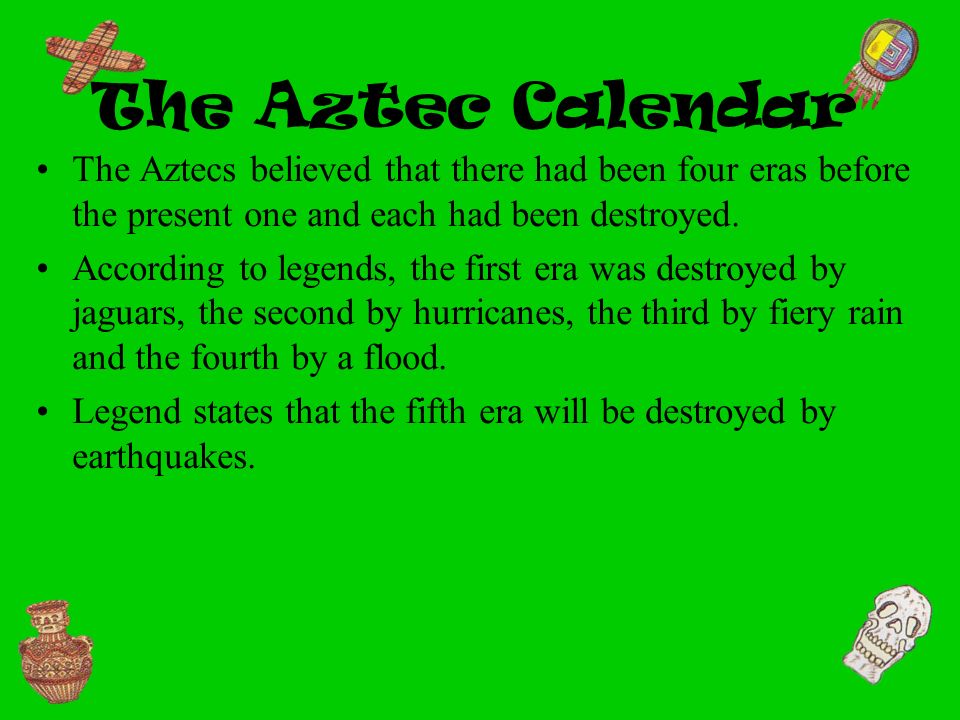 The Aztec Calendar

• The Aztecs believed that there had been four eras before the present one and each had been destroyed.

• According to legends, the first era was destroyed by jaguars, the second by hurricanes, the third by fiery rain and the fourth by a flood.

• Legend states that the fifth era will be destroyed by earthquakes.